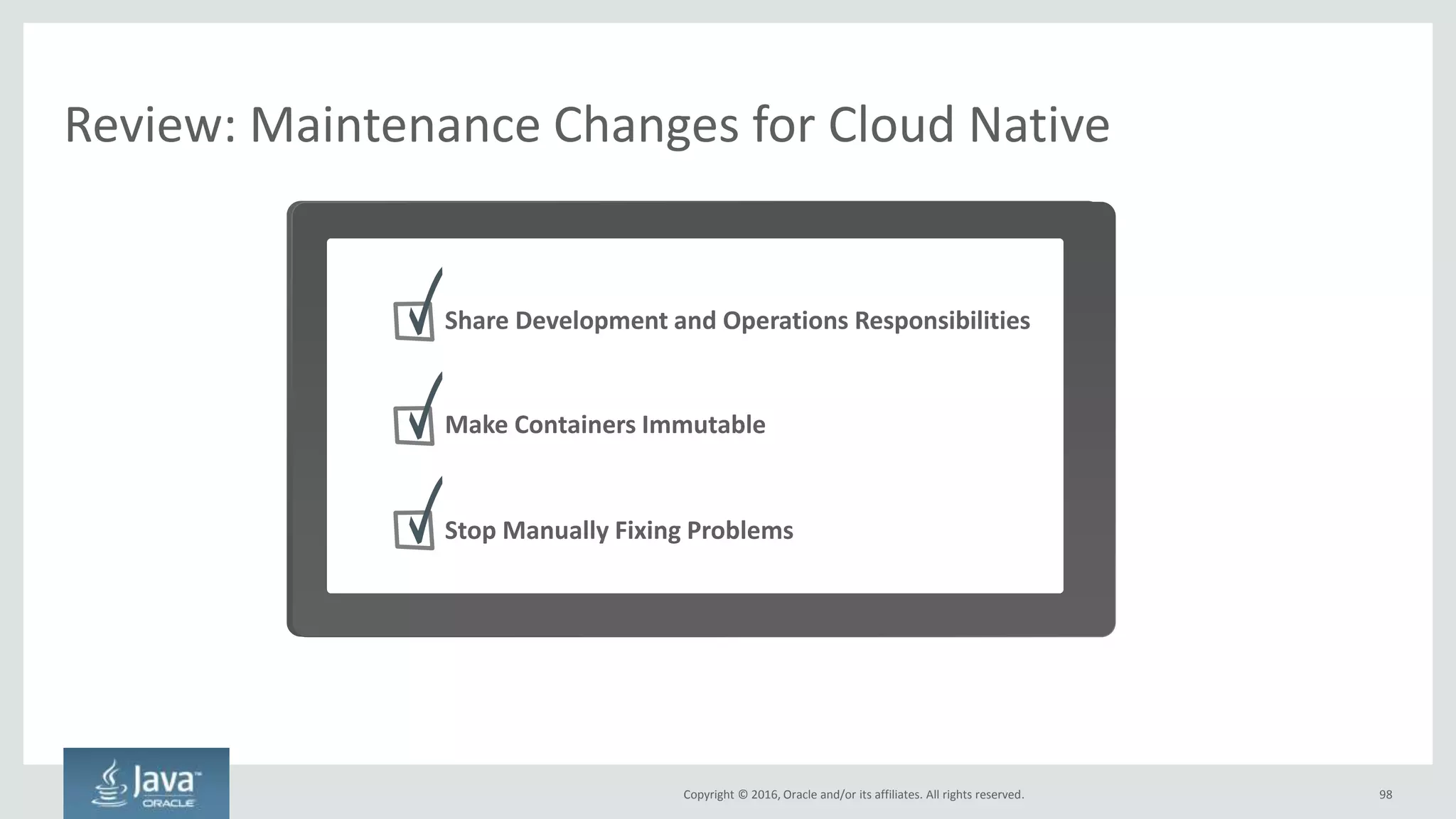 Review: Maintenance Changes for Cloud Native

Share Development and Operations Responsibilities

Make Containers Immutable

Stop Manually Fixing Problems

Java™ ORACLE

Copyright © 2016, Oracle and/or its affiliates. All rights reserved.

98